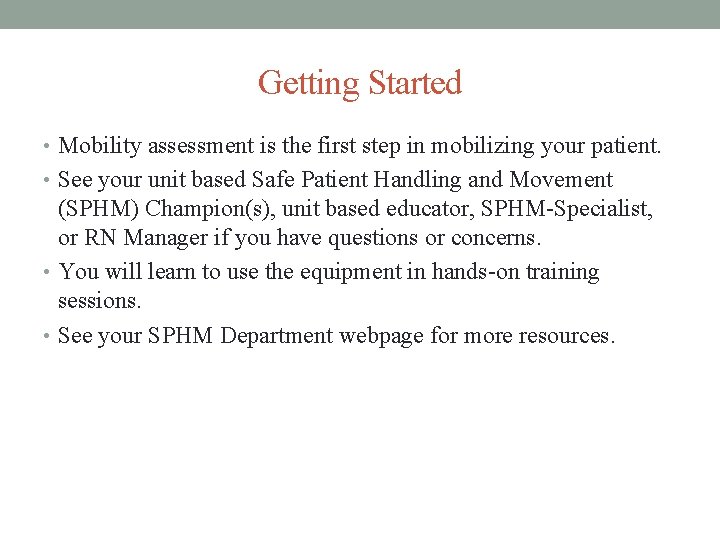 Getting Started

• Mobility assessment is the first step in mobilizing your patient.

• See your unit based Safe Patient Handling and Movement (SPHM) Champion(s), unit based educator, SPHM-Specialist, or RN Manager if you have questions or concerns.

• You will learn to use the equipment in hands-on training sessions.

• See your SPHM Department webpage for more resources.